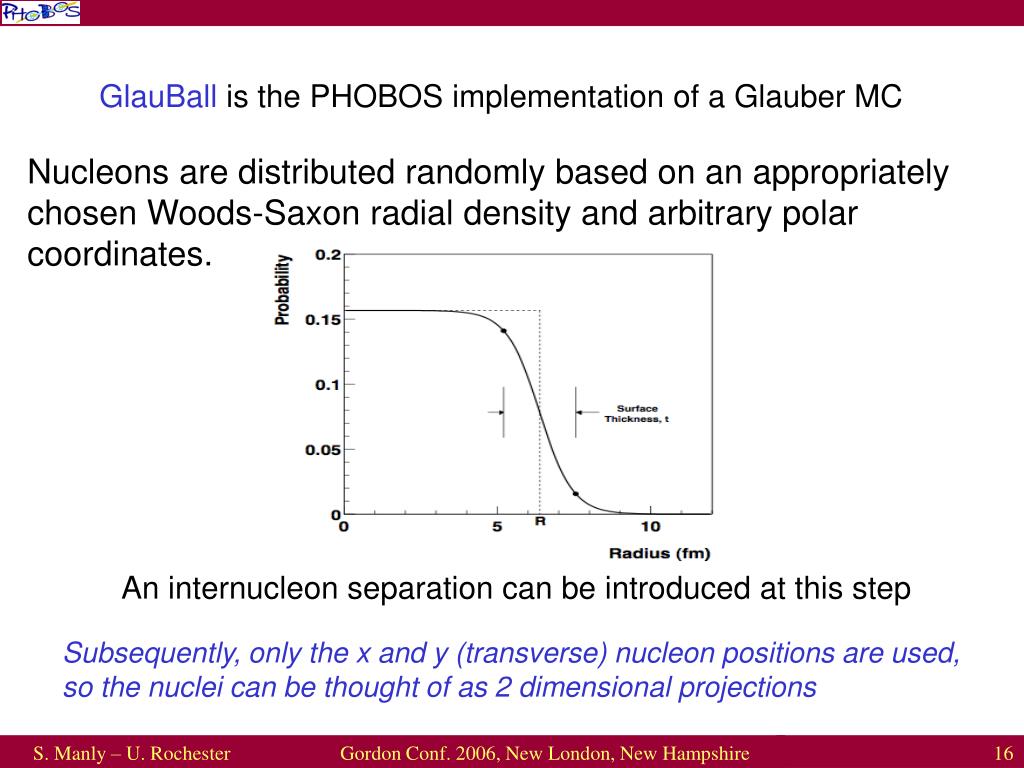 PHOBOS

GlauBall is the PHOBOS implementation of a Glauber MC

Nucleons are distributed randomly based on an appropriately chosen Woods-Saxon radial density and arbitrary polar coordinates.

Probability
0.2
0.15
0.1
0.05
0
0
5
R
10
Radius (fm)
Surface Thickness, t

An internucleon separation can be introduced at this step

Subsequently, only the x and y (transverse) nucleon positions are used, so the nuclei can be thought of as 2 dimensional projections

S. Manly – U. Rochester
Gordon Conf. 2006, New London, New Hampshire
16